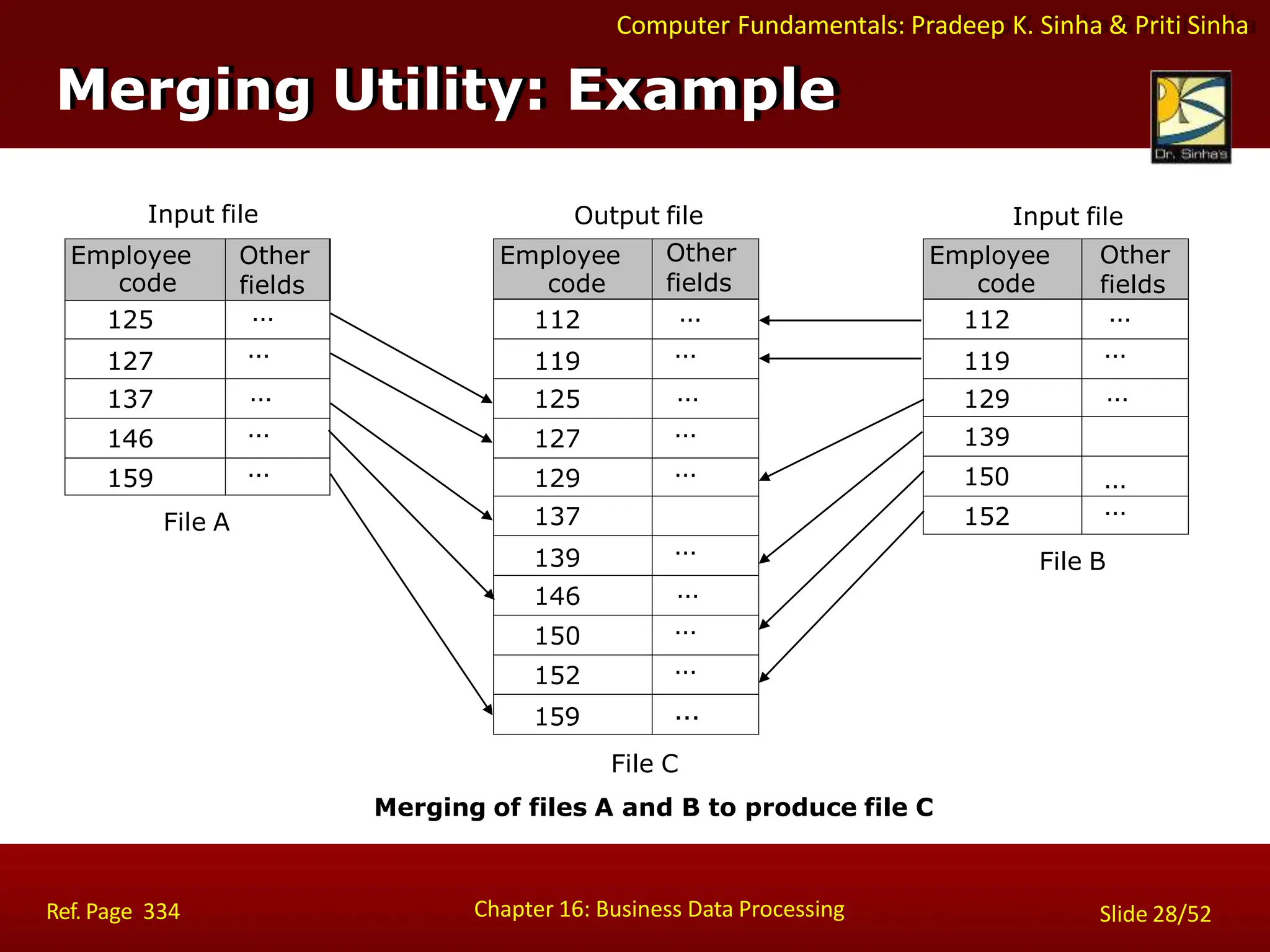 Computer Fundamentals: Pradeep K. Sinha & Priti Sinha

Merging Utility: Example

Dr. Sinha's

Input file

| Employee code | Other fields |
|---|---|
| 125 | ... |
| 127 | ... |
| 137 | ... |
| 146 | ... |
| 159 | ... |

File A

Output file

| Employee code | Other fields |
|---|---|
| 112 | ... |
| 119 | ... |
| 125 | ... |
| 127 | ... |
| 129 | ... |
| 137 | |
| 139 | ... |
| 146 | ... |
| 150 | ... |
| 152 | ... |
| 159 | ... |

File C

Input file

| Employee code | Other fields |
|---|---|
| 112 | ... |
| 119 | ... |
| 129 | ... |
| 139 | |
| 150 | ... |
| 152 | ... |

File B

Merging of files A and B to produce file C

Ref. Page 334

Chapter 16: Business Data Processing

Slide 28/52